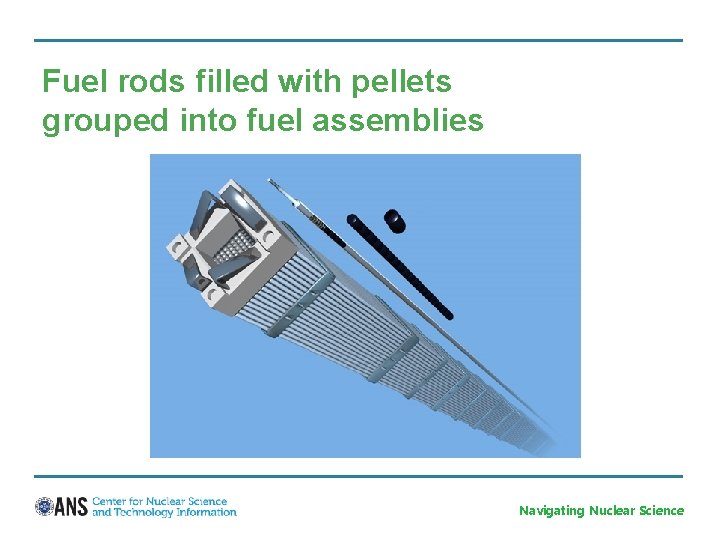 Fuel rods filled with pellets grouped into fuel assemblies

ANS Center for Nuclear Science and Technology Information

Navigating Nuclear Science